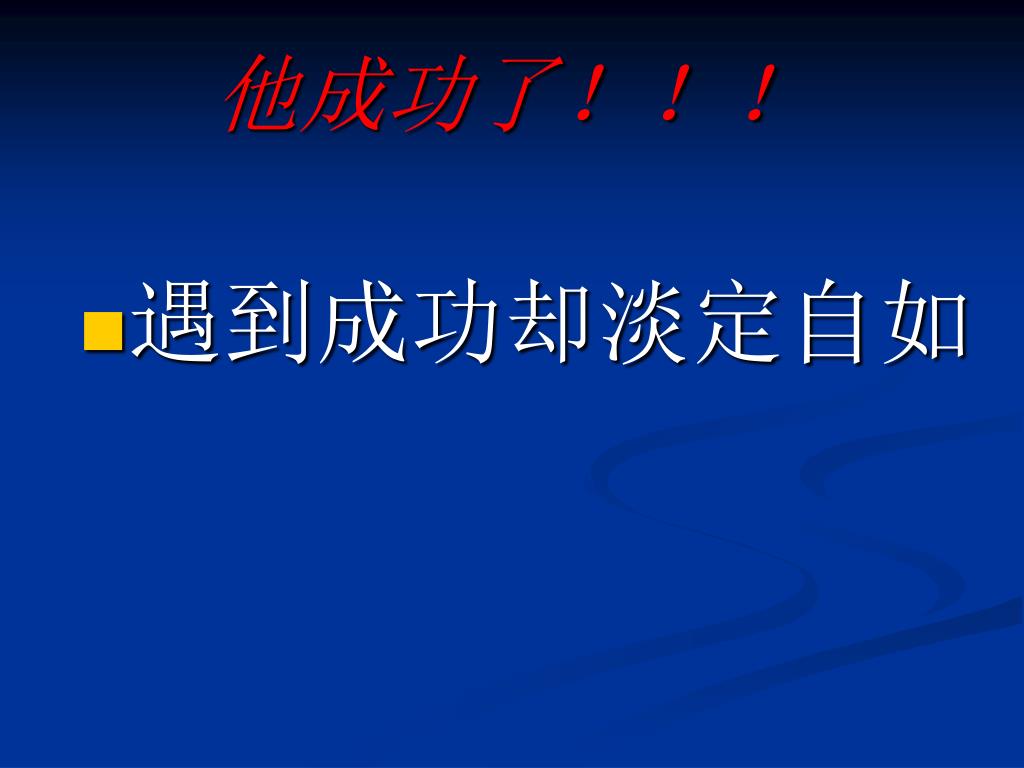 他成功了！！！

遇到成功却淡定自如